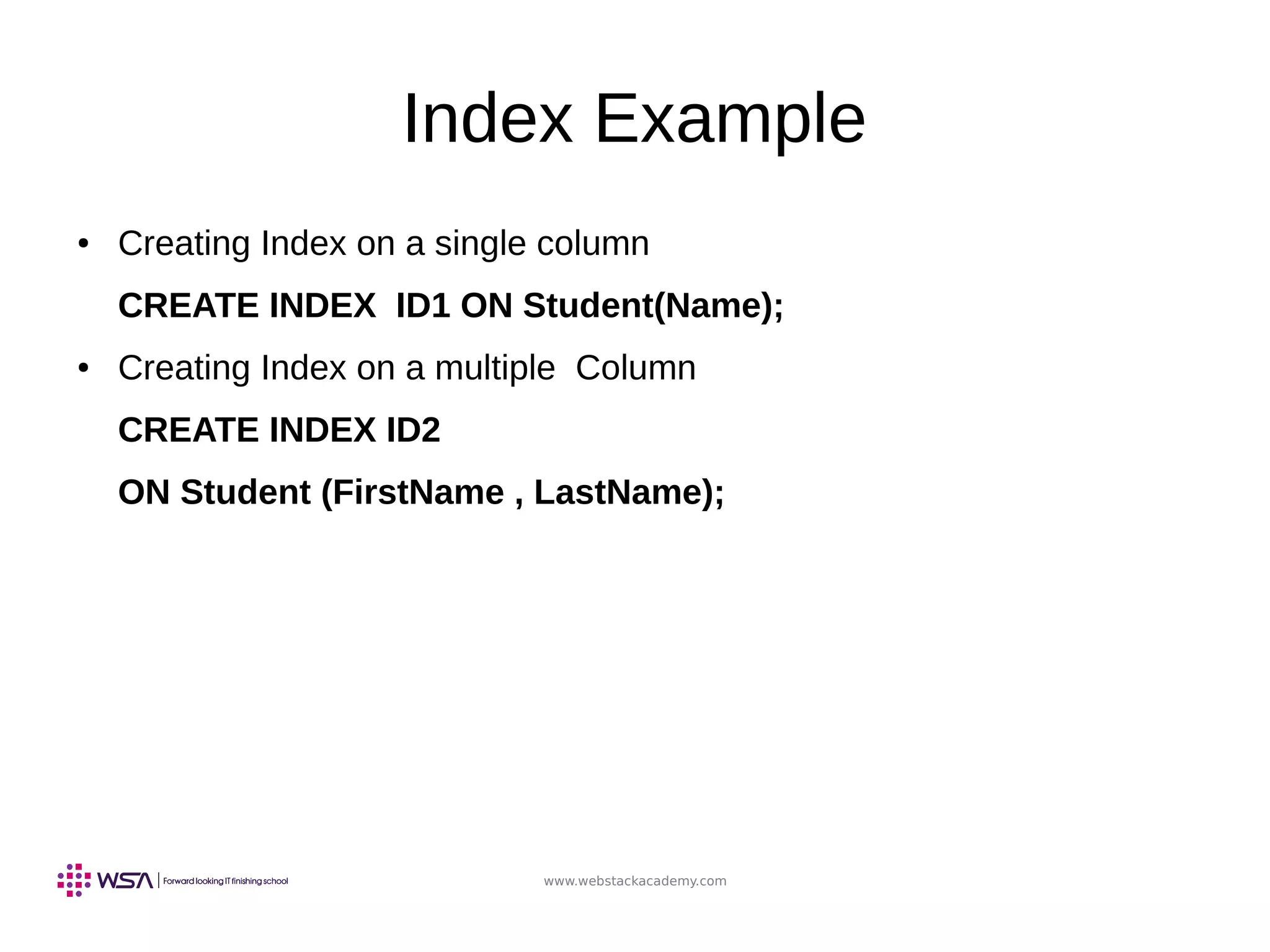 Index Example

• Creating Index on a single column

CREATE INDEX ID1 ON Student(Name);

• Creating Index on a multiple Column

CREATE INDEX ID2

ON Student (FirstName , LastName);

WSA | Forward looking IT finishing school

www.webstackacademy.com